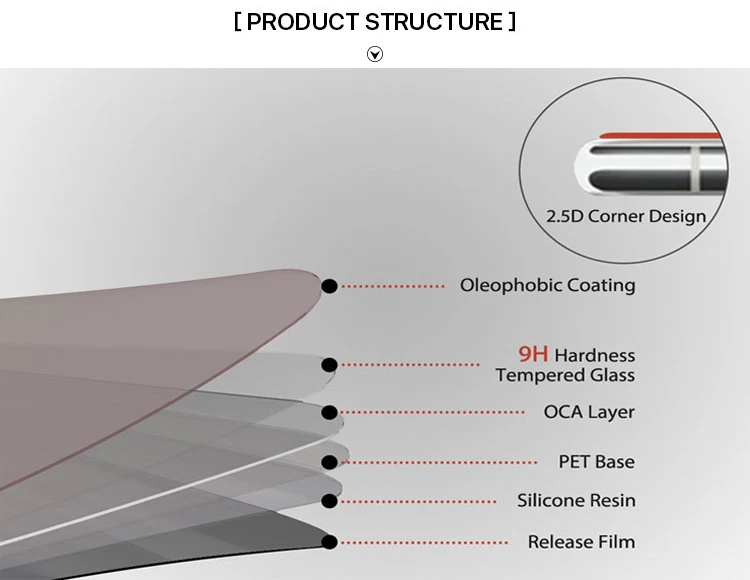 [ PRODUCT STRUCTURE ]

2.5D Corner Design

Oleophobic Coating

9H Hardness
Tempered Glass

OCA Layer

PET Base

Silicone Resin

Release Film